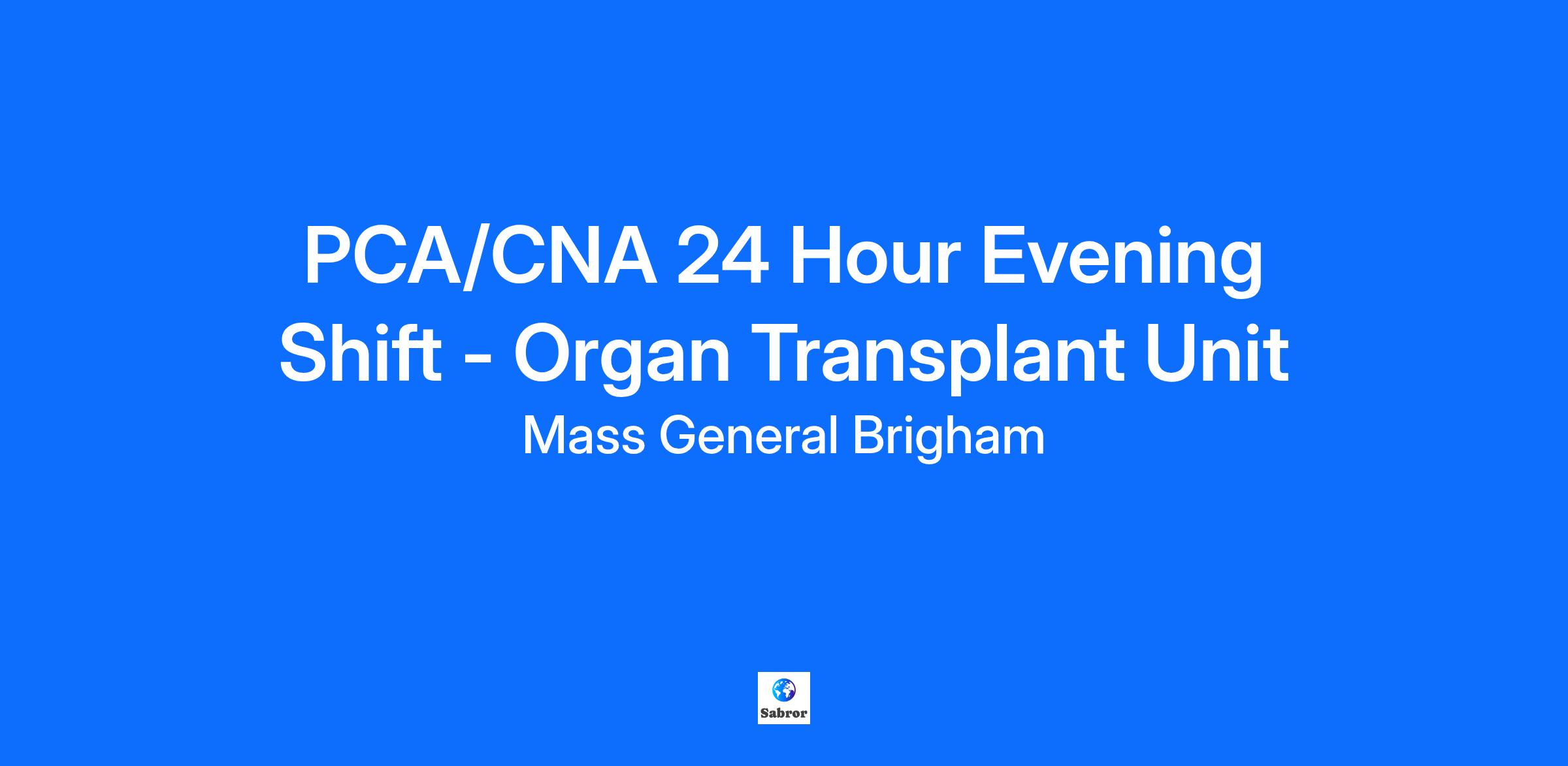 PCA/CNA 24 Hour Evening Shift - Organ Transplant Unit

Mass General Brigham

Sabror